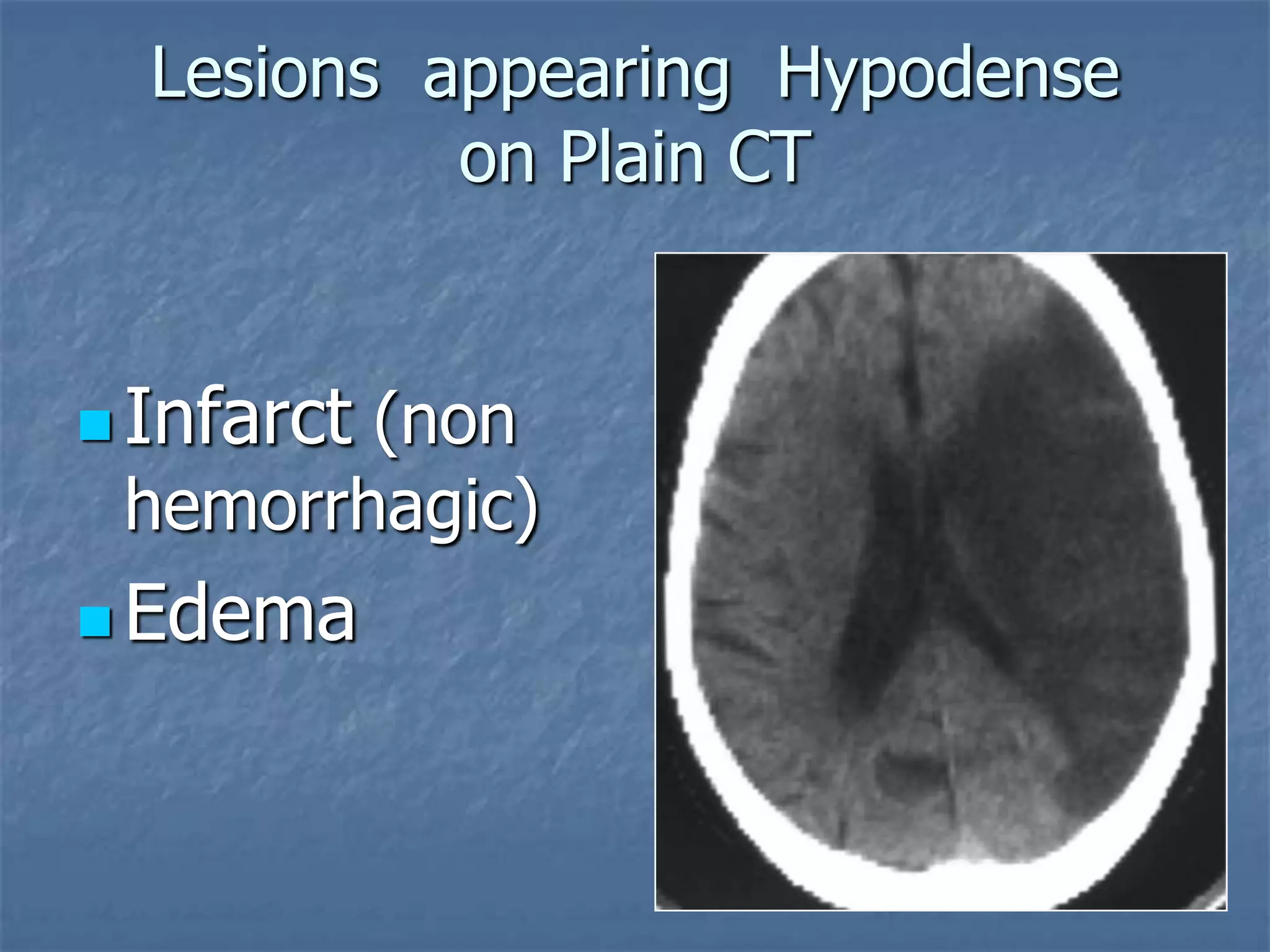 Lesions appearing Hypodense on Plain CT

Infarct (non hemorrhagic)

Edema